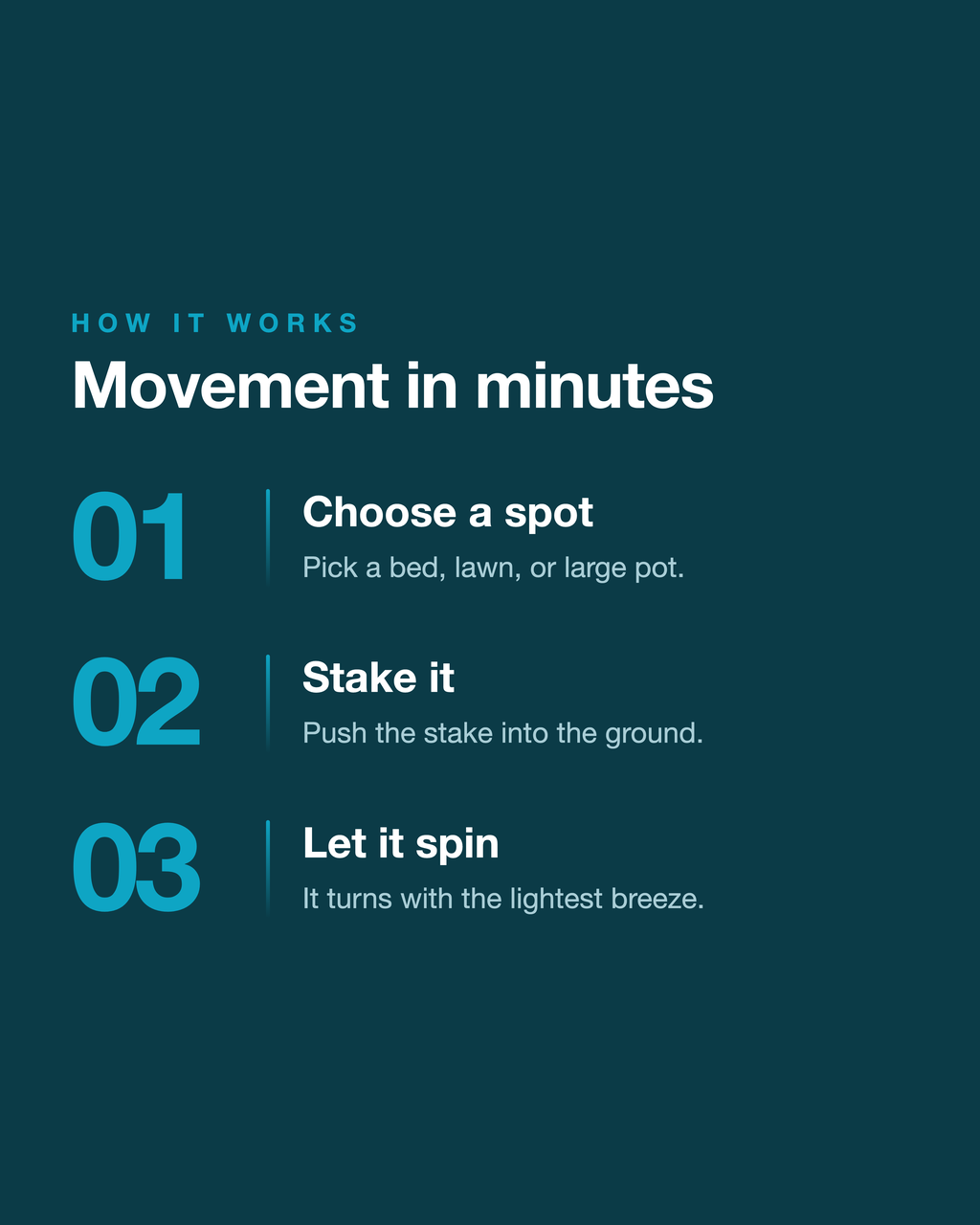 HOW IT WORKS

Movement in minutes

01

Choose a spot

Pick a bed, lawn, or large pot.

02

Stake it

Push the stake into the ground.

03

Let it spin

It turns with the lightest breeze.